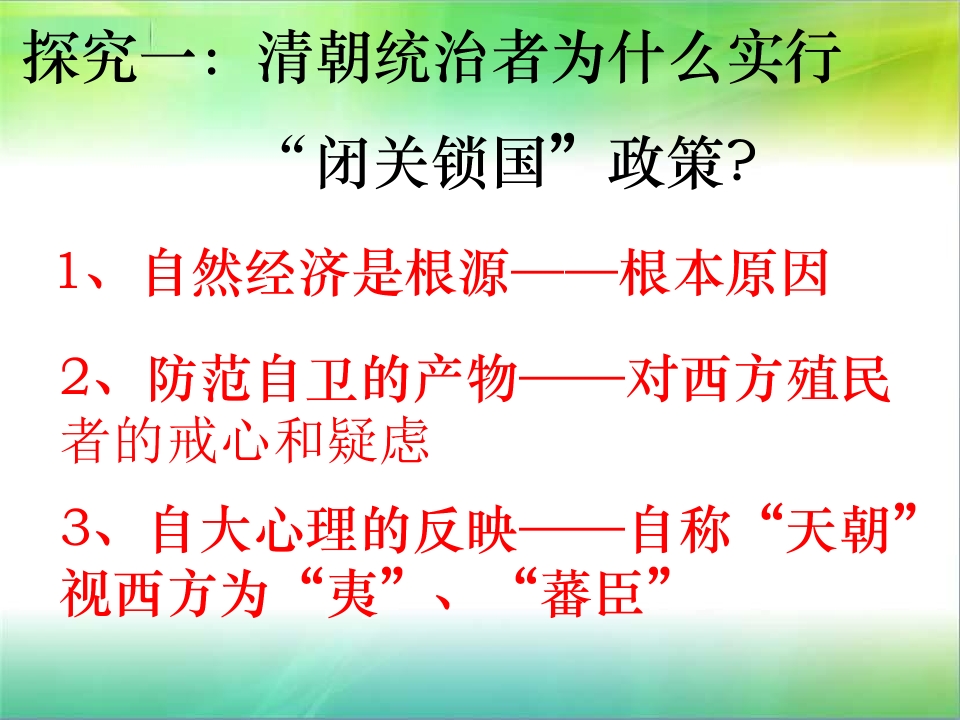 探究一：清朝统治者为什么实行“闭关锁国”政策?

1、自然经济是根源——根本原因

2、防范自卫的产物——对西方殖民者的戒心和疑虑

3、自大心理的反映——自称“天朝”视西方为“夷”、“蕃臣”